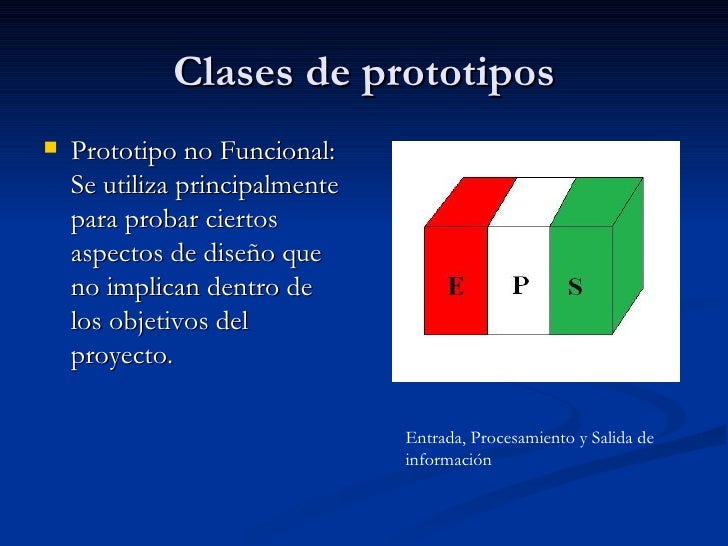 Clases de prototipos

Prototipo no Funcional: Se utiliza principalmente para probar ciertos aspectos de diseño que no implican dentro de los objetivos del proyecto.

E P S

Entrada, Procesamiento y Salida de información